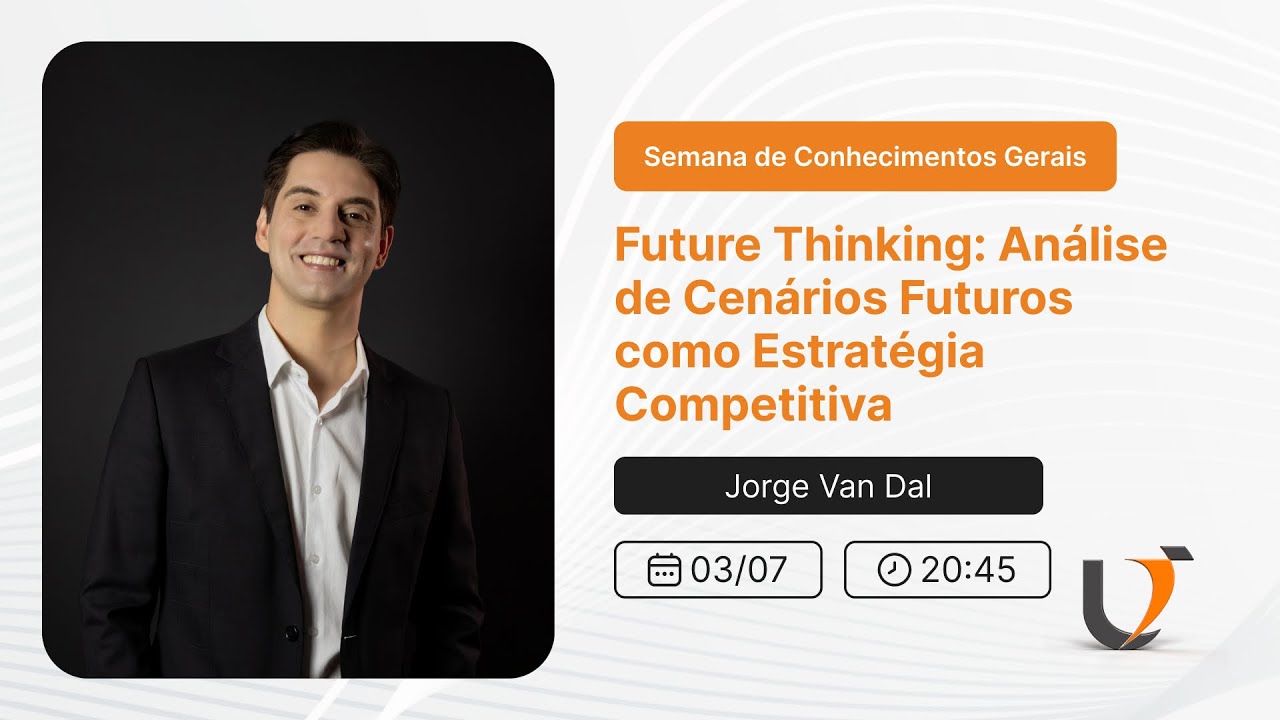 Semana de Conhecimentos Gerais

Future Thinking: Análise de Cenários Futuros como Estratégia Competitiva

Jorge Van Dal

03/07

20:45